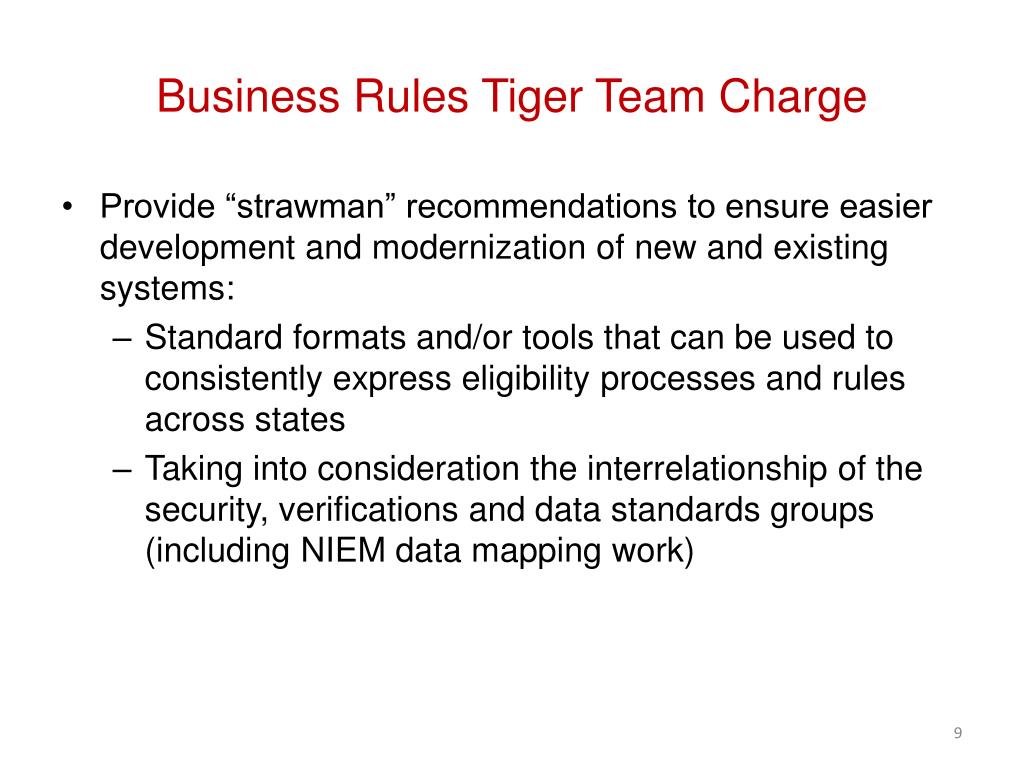 Business Rules Tiger Team Charge

• Provide “strawman” recommendations to ensure easier development and modernization of new and existing systems:
– Standard formats and/or tools that can be used to consistently express eligibility processes and rules across states
– Taking into consideration the interrelationship of the security, verifications and data standards groups (including NIEM data mapping work)

9